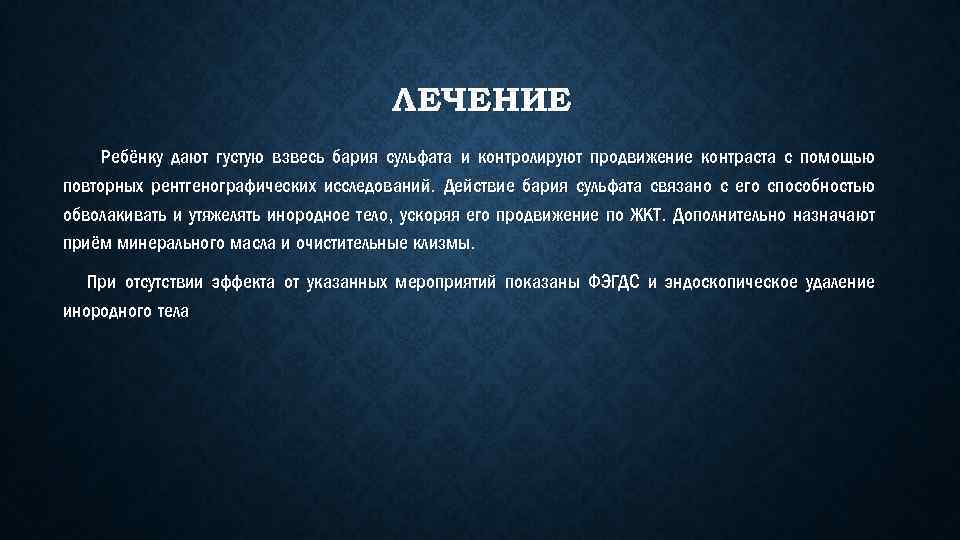 ЛЕЧЕНИЕ

Ребёнку дают густую взвесь бария сульфата и контролируют продвижение контраста с помощью повторных рентгенографических исследований. Действие бария сульфата связано с его способностью обволакивать и утяжелять инородное тело, ускоряя его продвижение по ЖКТ. Дополнительно назначают приём минерального масла и очистительные клизмы.

При отсутствии эффекта от указанных мероприятий показаны ФЭГДС и эндоскопическое удаление инородного тела